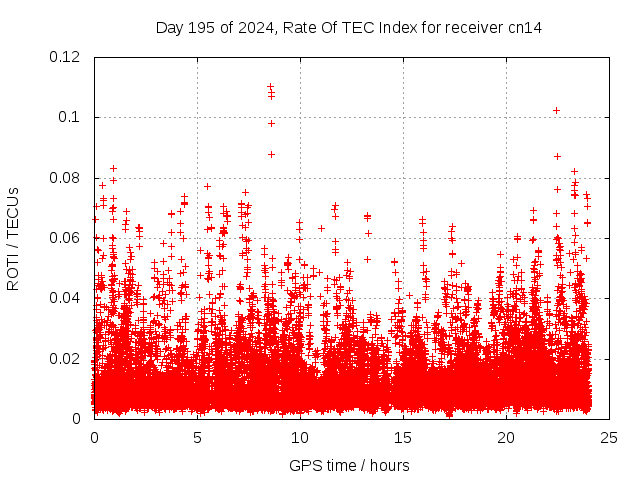 Day 195 of 2024, Rate Of TEC Index for receiver cn14

ROTI / TECUs

0.12
0.1
0.08
0.06
0.04
0.02
0

0
5
10
15
20
25

GPS time / hours